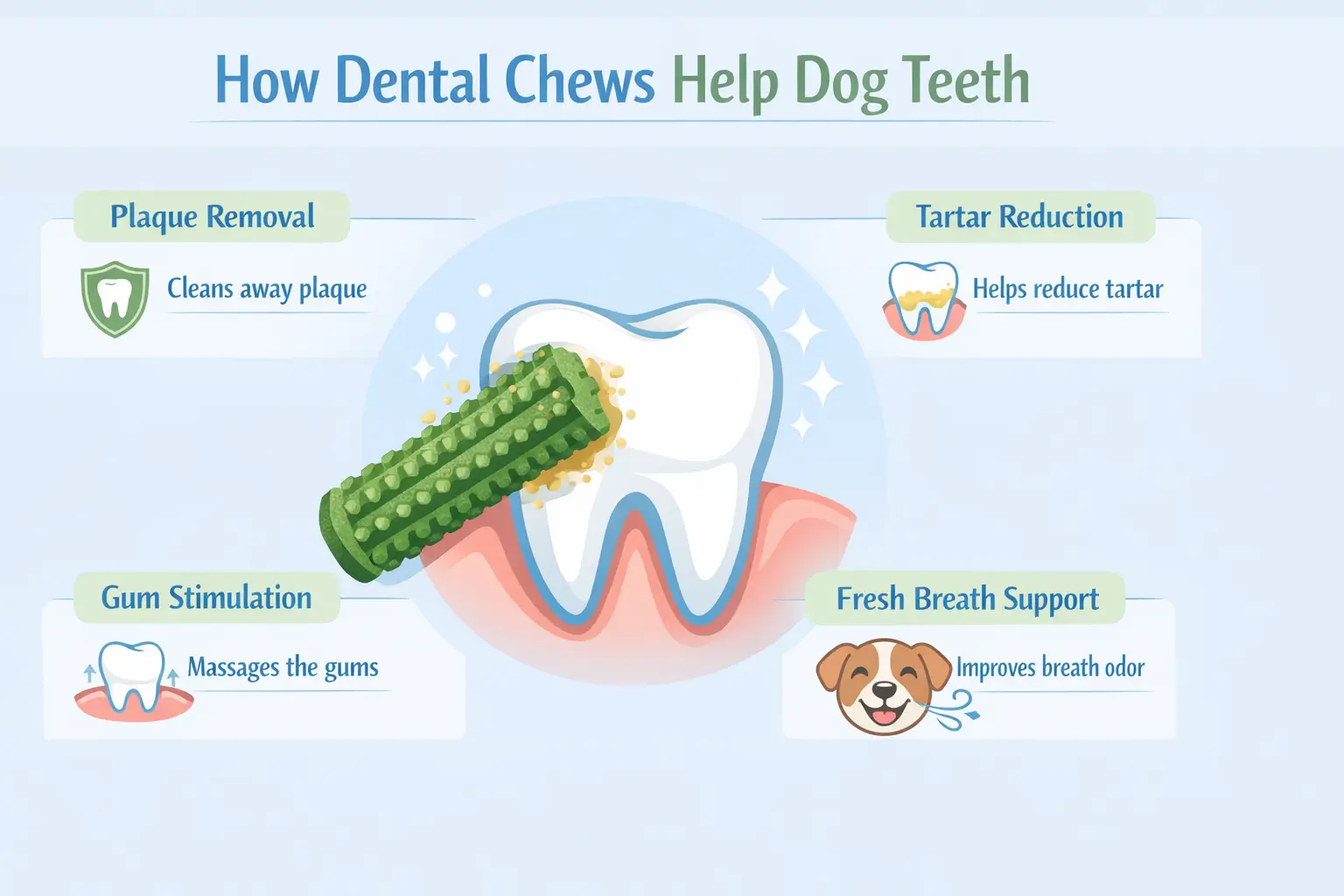 How Dental Chews Help Dog Teeth

Plaque Removal

Cleans away plaque

Tartar Reduction

Helps reduce tartar

Gum Stimulation

Massages the gums

Fresh Breath Support

Improves breath odor